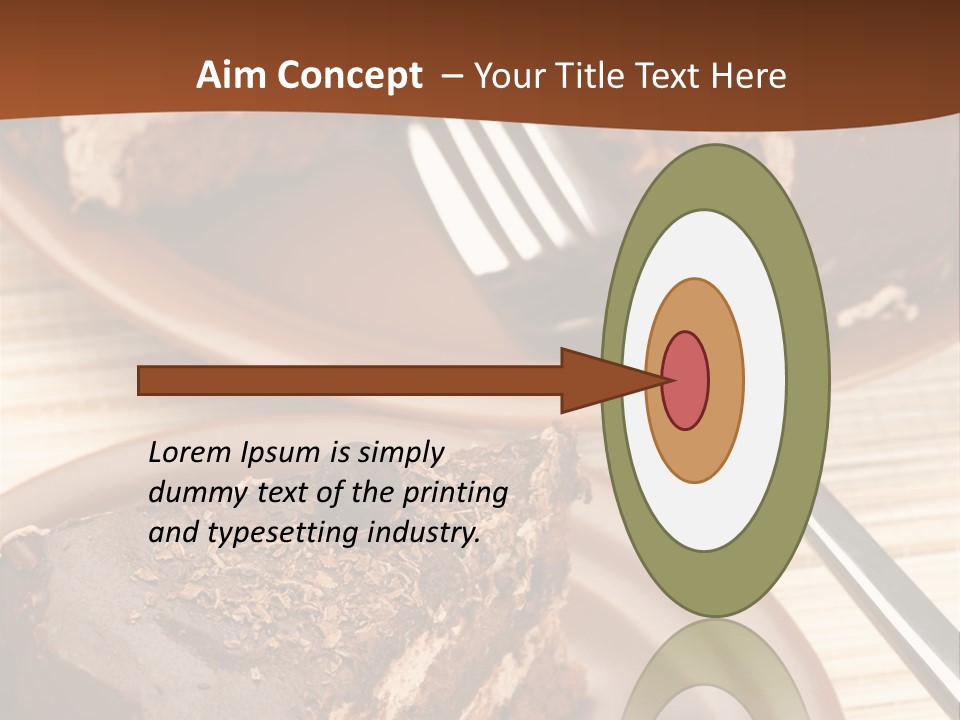 Aim Concept – Your Title Text Here

Lorem Ipsum is simply dummy text of the printing and typesetting industry.